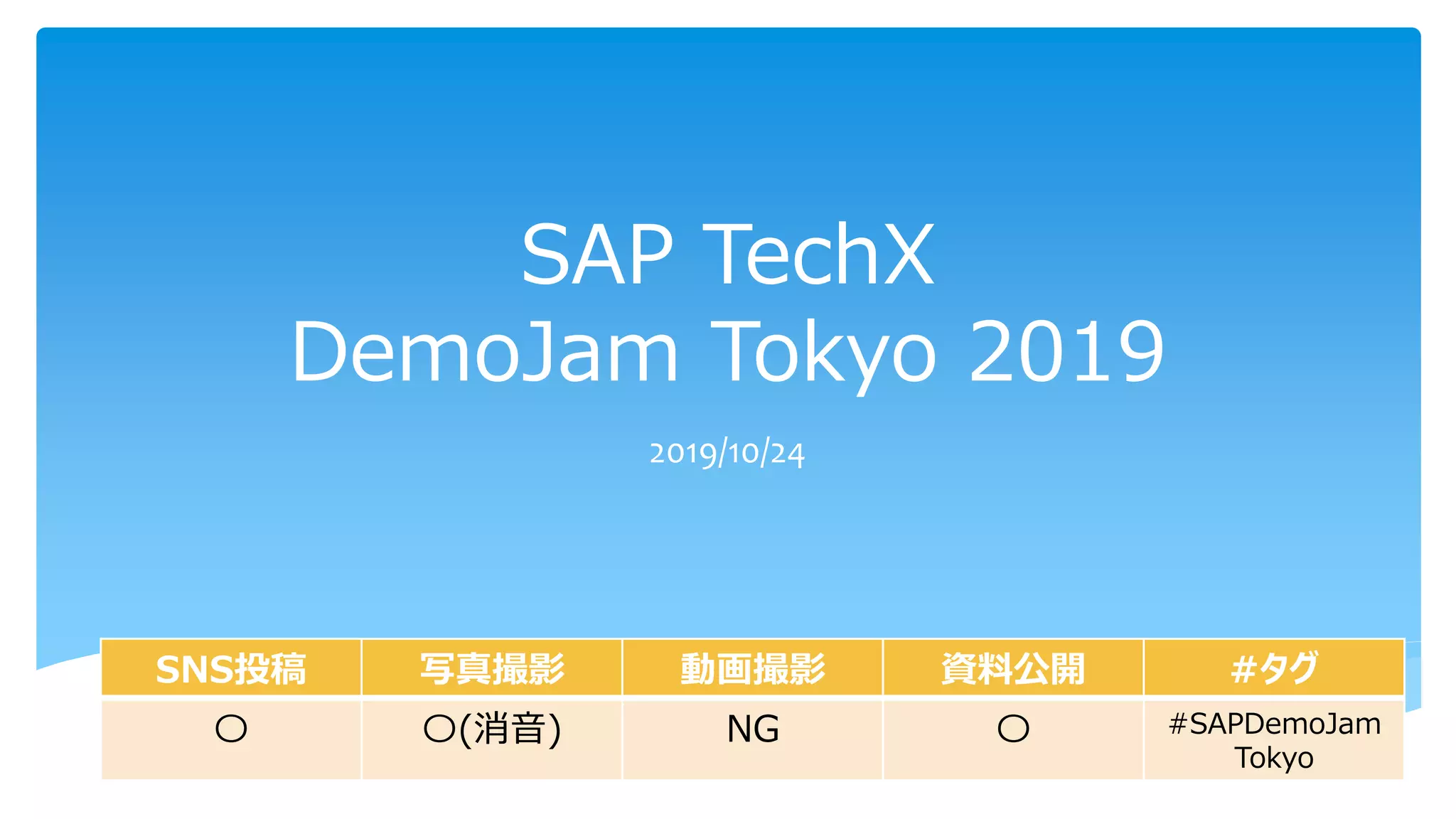 SAP TechX
DemoJam Tokyo 2019

2019/10/24

| SNS投稿 | 写真撮影 | 動画撮影 | 資料公開 | #タグ |
|---|---|---|---|---|
| ○ | ○(消音) | NG | ○ | #SAPDemoJam Tokyo |